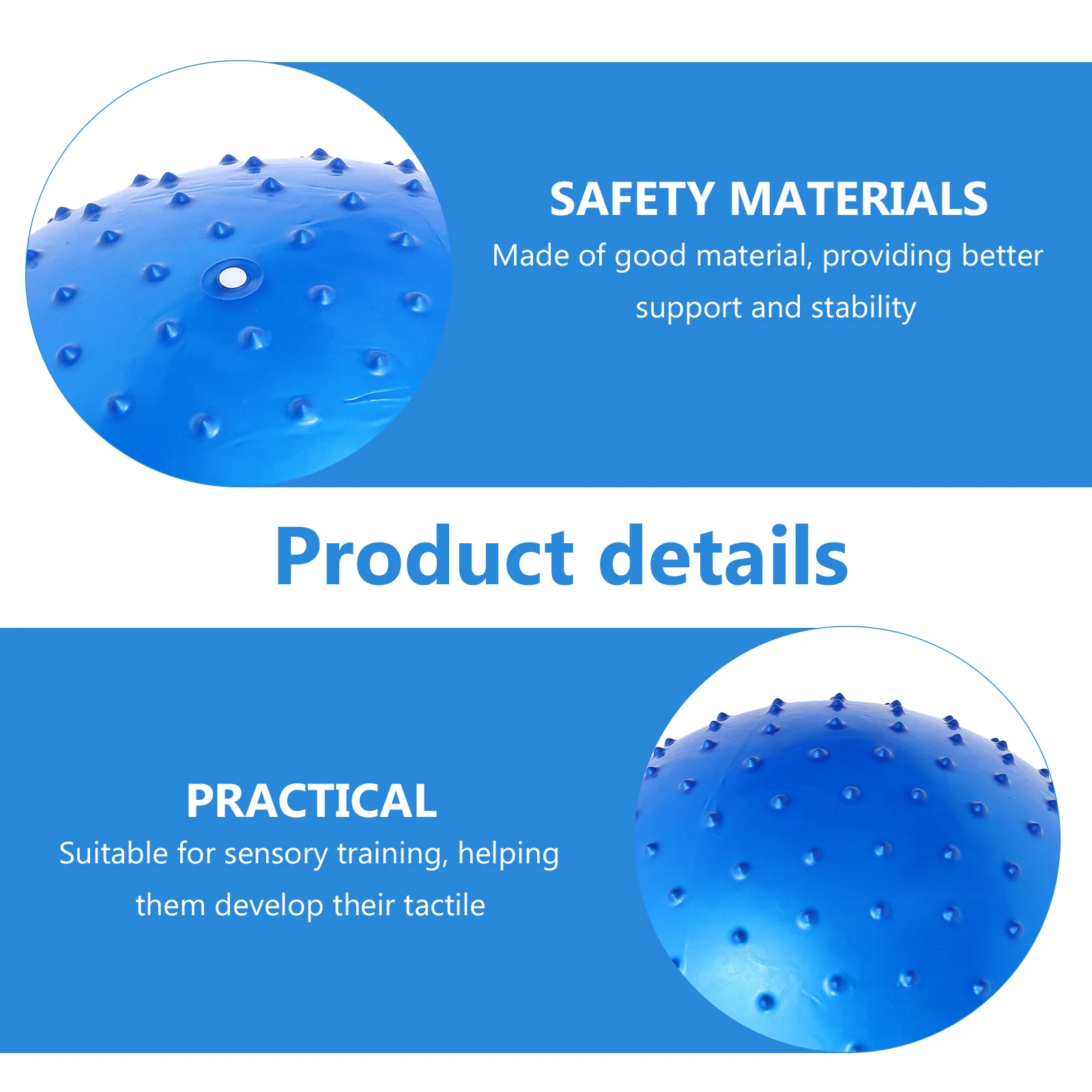 SAFETY MATERIALS
Made of good material, providing better support and stability

Product details

PRACTICAL
Suitable for sensory training, helping them develop their tactile